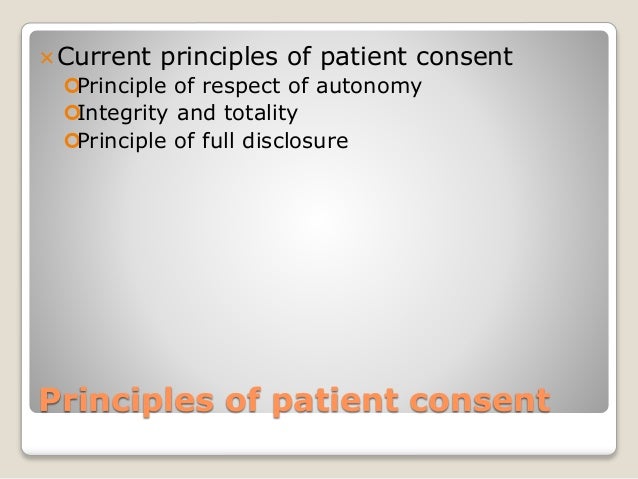 Current principles of patient consent

Principle of respect of autonomy

Integrity and totality

Principle of full disclosure

Principles of patient consent